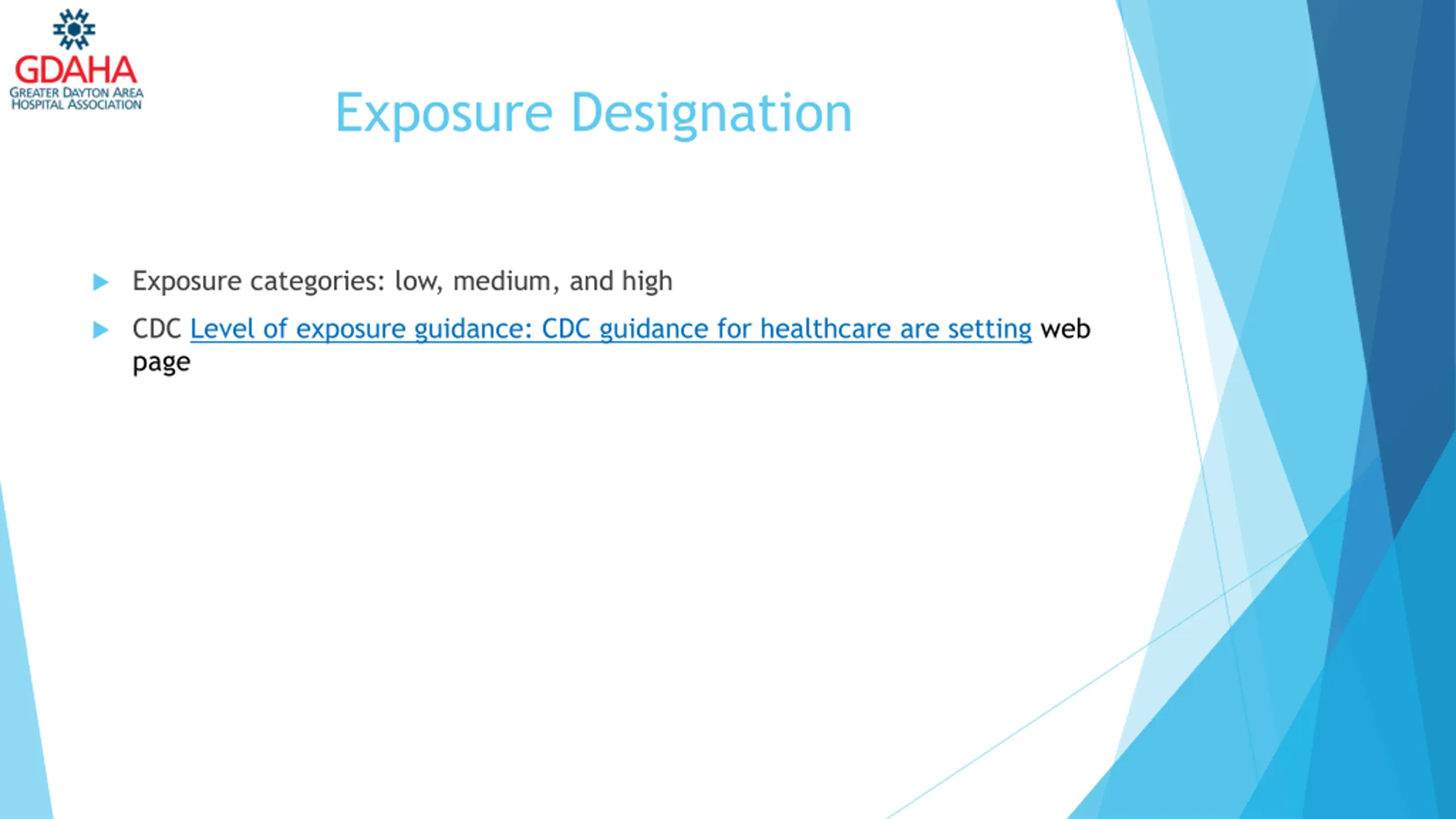 GDAHA
GREATER DAYTON AREA HOSPITAL ASSOCIATION

Exposure Designation

Exposure categories: low, medium, and high

CDC Level of exposure guidance: CDC guidance for healthcare are setting web page